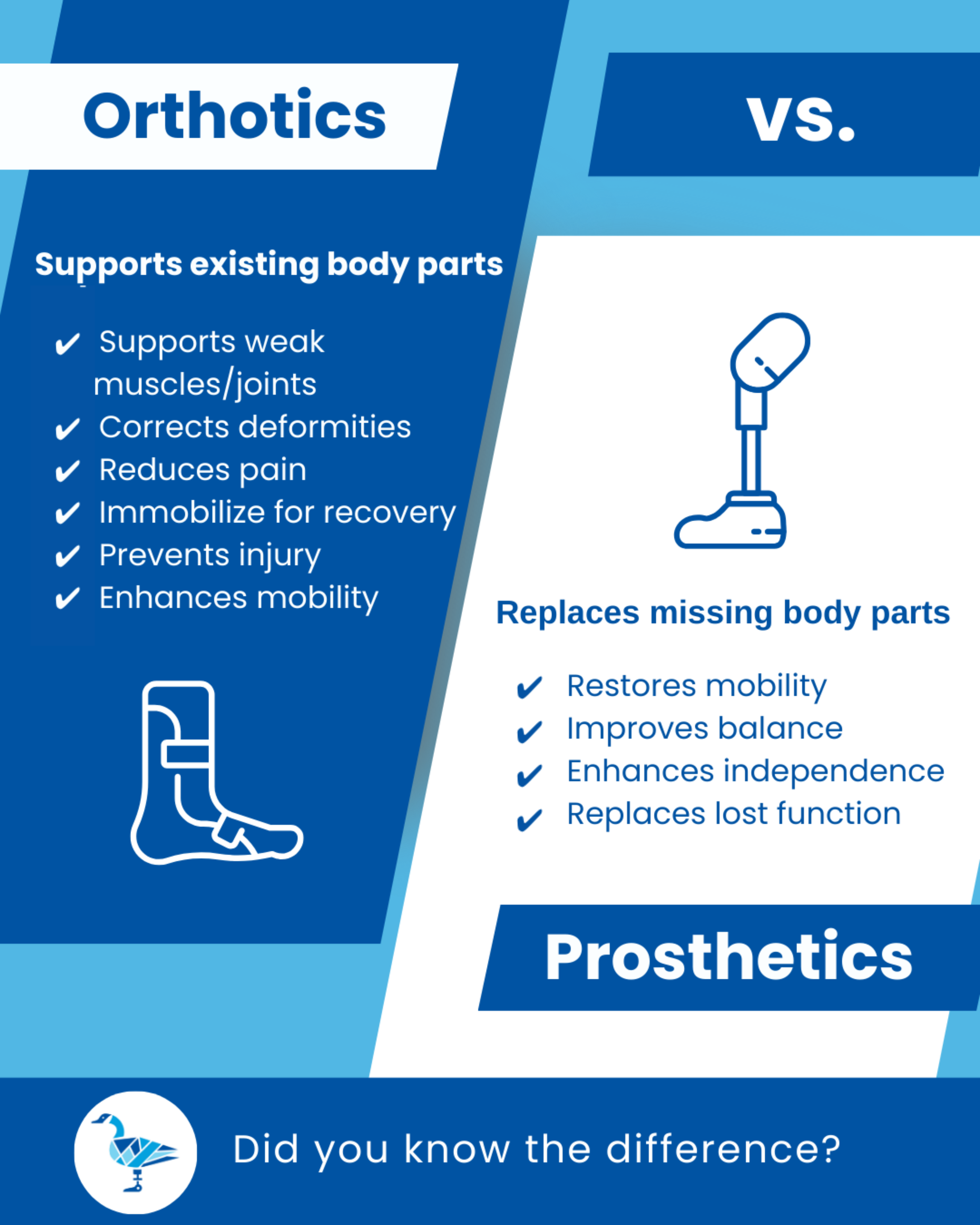 Orthotics

vs.

Supports existing body parts

✔ Supports weak muscles/joints
✔ Corrects deformities
✔ Reduces pain
✔ Immobilize for recovery
✔ Prevents injury
✔ Enhances mobility

Replaces missing body parts

✔ Restores mobility
✔ Improves balance
✔ Enhances independence
✔ Replaces lost function

Prosthetics

Did you know the difference?